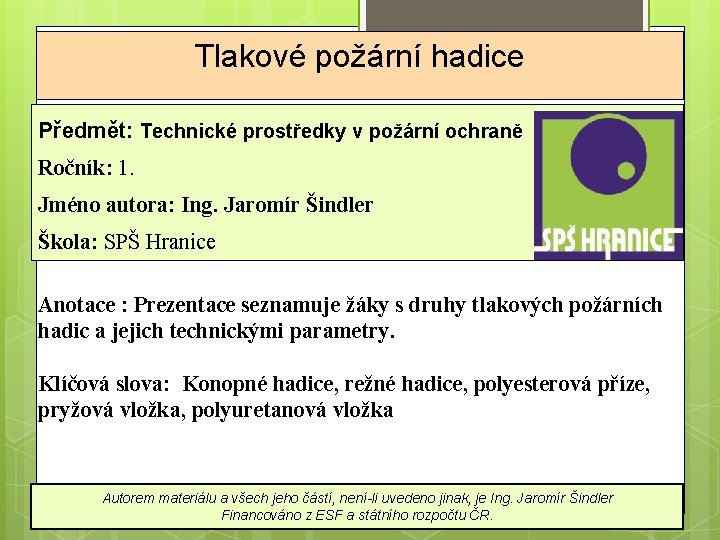 Tlakové požární hadice

Předmět: Technické prostředky v požární ochraně

Ročník: 1.

Jméno autora: Ing. Jaromír Šindler

Škola: SPŠ Hranice

SPŠ HRANICE

Anotace : Prezentace seznamuje žáky s druhy tlakových požárních hadic a jejich technickými parametry.

Klíčová slova: Konopné hadice, režné hadice, polyesterová příze, pryžová vložka, polyuretanová vložka

Autorem materiálu a všech jeho částí, není-li uvedeno jinak, je Ing. Jaromír Šindler
Financováno z ESF a státního rozpočtu ČR.